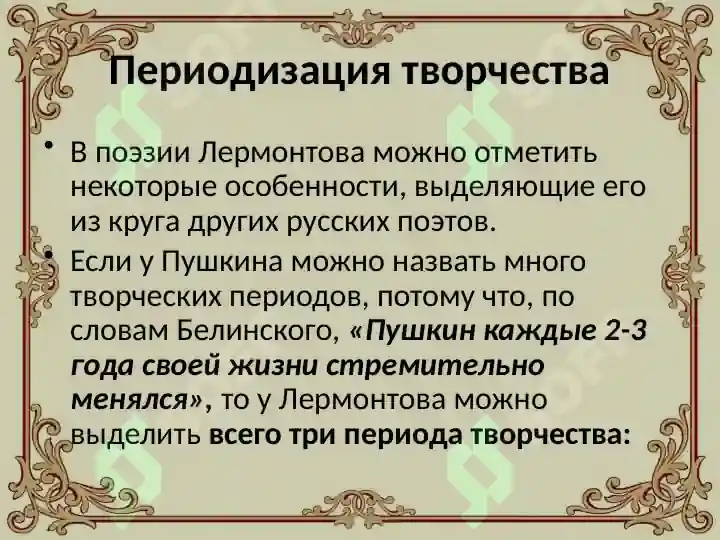 Периодизация творчества

• В поэзии Лермонтова можно отметить некоторые особенности, выделяющие его из круга других русских поэтов.

• Если у Пушкина можно назвать много творческих периодов, потому что, по словам Белинского, «Пушкин каждые 2-3 года своей жизни стремительно менялся», то у Лермонтова можно выделить всего три периода творчества: